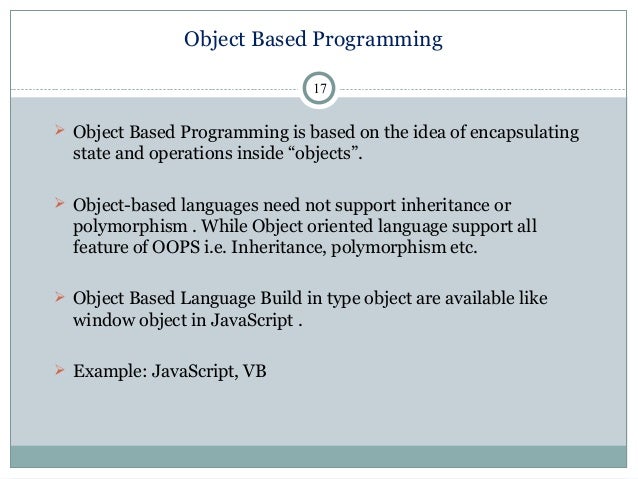 Object Based Programming

17

➢ Object Based Programming is based on the idea of encapsulating state and operations inside “objects”.

➢ Object-based languages need not support inheritance or polymorphism . While Object oriented language support all feature of OOPS i.e. Inheritance, polymorphism etc.

➢ Object Based Language Build in type object are available like window object in JavaScript .

➢ Example: JavaScript, VB